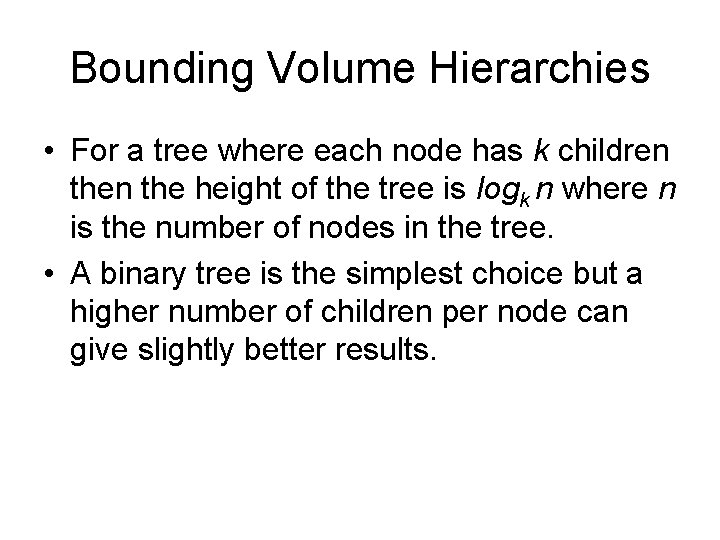 Bounding Volume Hierarchies

• For a tree where each node has $k$ children then the height of the tree is $log_k n$ where $n$ is the number of nodes in the tree.

• A binary tree is the simplest choice but a higher number of children per node can give slightly better results.